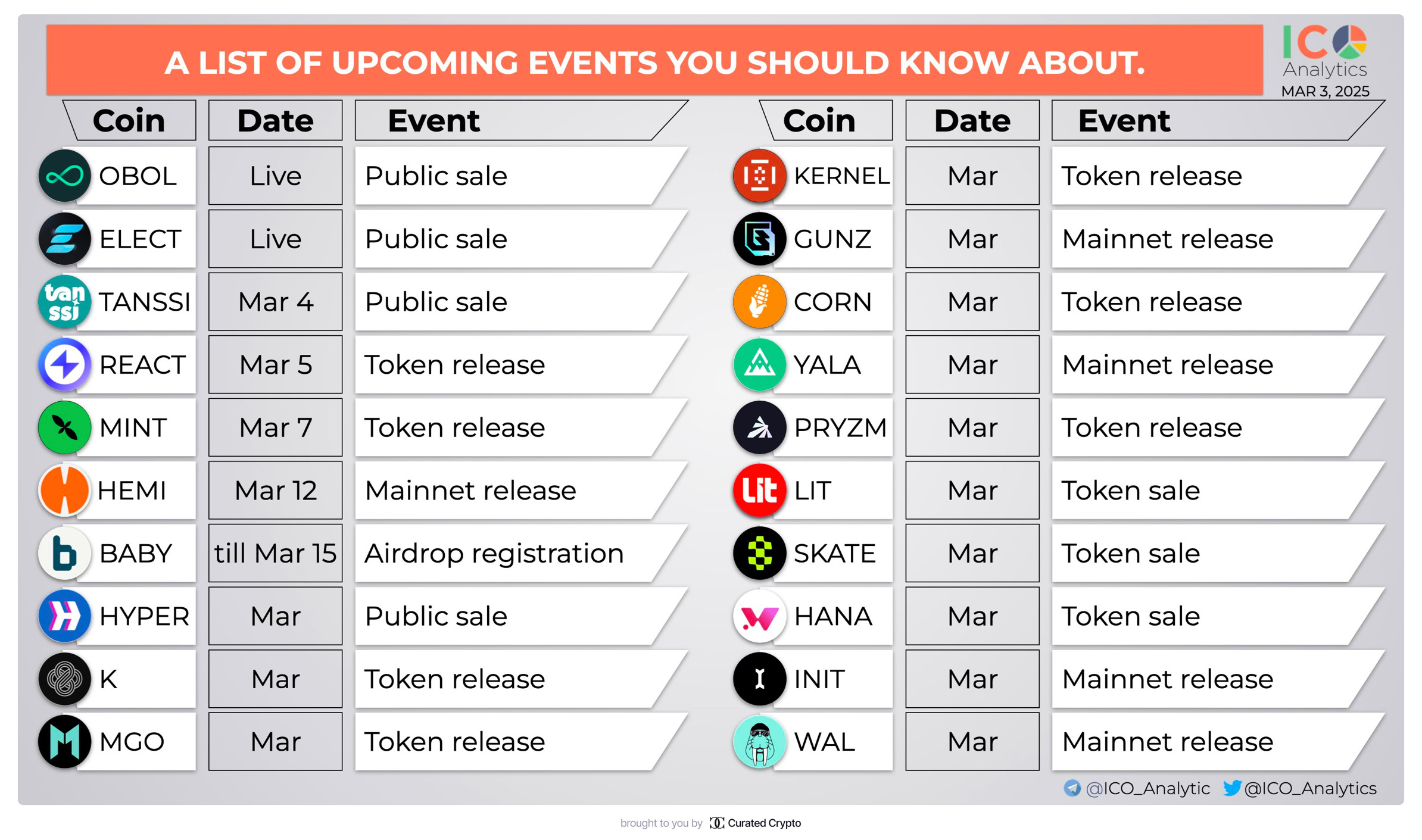 A LIST OF UPCOMING EVENTS YOU SHOULD KNOW ABOUT.

ICO Analytics
MAR 3, 2025

| Coin | Date | Event |
|---|---|---|
| OBOL | Live | Public sale |
| ELECT | Live | Public sale |
| TANSSI | Mar 4 | Public sale |
| REACT | Mar 5 | Token release |
| MINT | Mar 7 | Token release |
| HEMI | Mar 12 | Mainnet release |
| BABY | till Mar 15 | Airdrop registration |
| HYPER | Mar | Public sale |
| K | Mar | Token release |
| MGO | Mar | Token release |

| Coin | Date | Event |
|---|---|---|
| KERNEL | Mar | Token release |
| GUNZ | Mar | Mainnet release |
| CORN | Mar | Token release |
| YALA | Mar | Mainnet release |
| PRYZM | Mar | Token release |
| LIT | Mar | Token sale |
| SKATE | Mar | Token sale |
| HANA | Mar | Token sale |
| INIT | Mar | Mainnet release |
| WAL | Mar | Mainnet release |

@ICO_Analytic @ICO_Analytics

brought to you by Curated Crypto